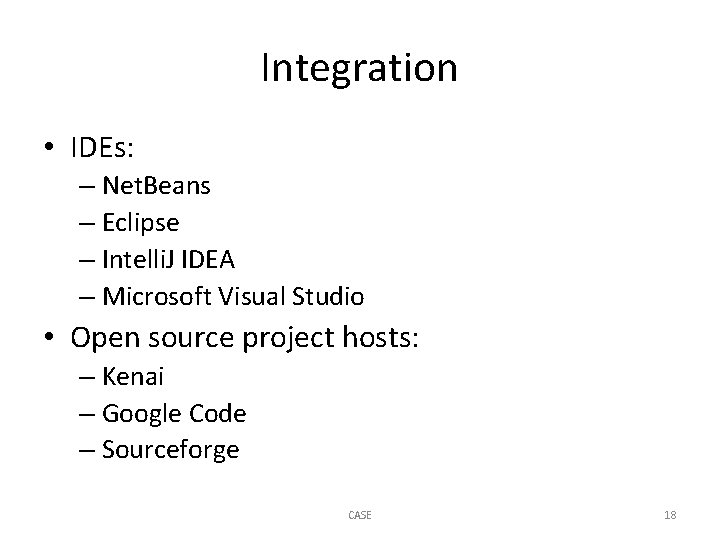 Integration

• IDEs:
  – NetBeans
  – Eclipse
  – IntelliJ IDEA
  – Microsoft Visual Studio
• Open source project hosts:
  – Kenai
  – Google Code
  – Sourceforge

CASE

18